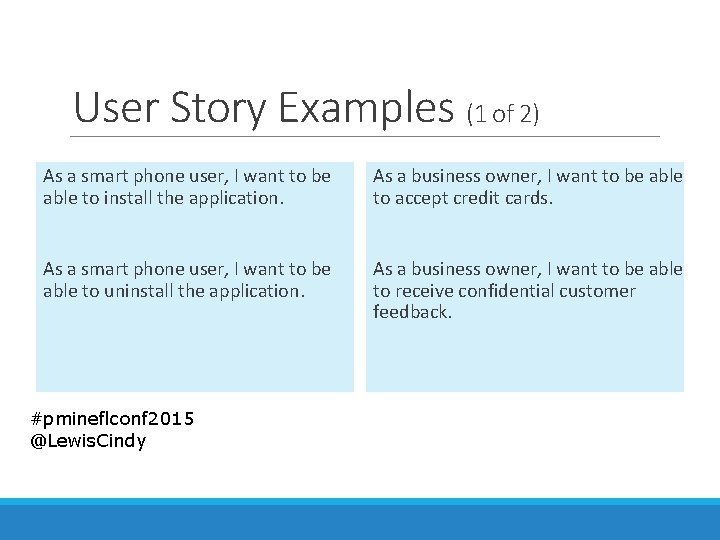 User Story Examples (1 of 2)

As a smart phone user, I want to be able to install the application.

As a smart phone user, I want to be able to uninstall the application.

As a business owner, I want to be able to accept credit cards.

As a business owner, I want to be able to receive confidential customer feedback.

#pmineflconf2015
@LewisCindy